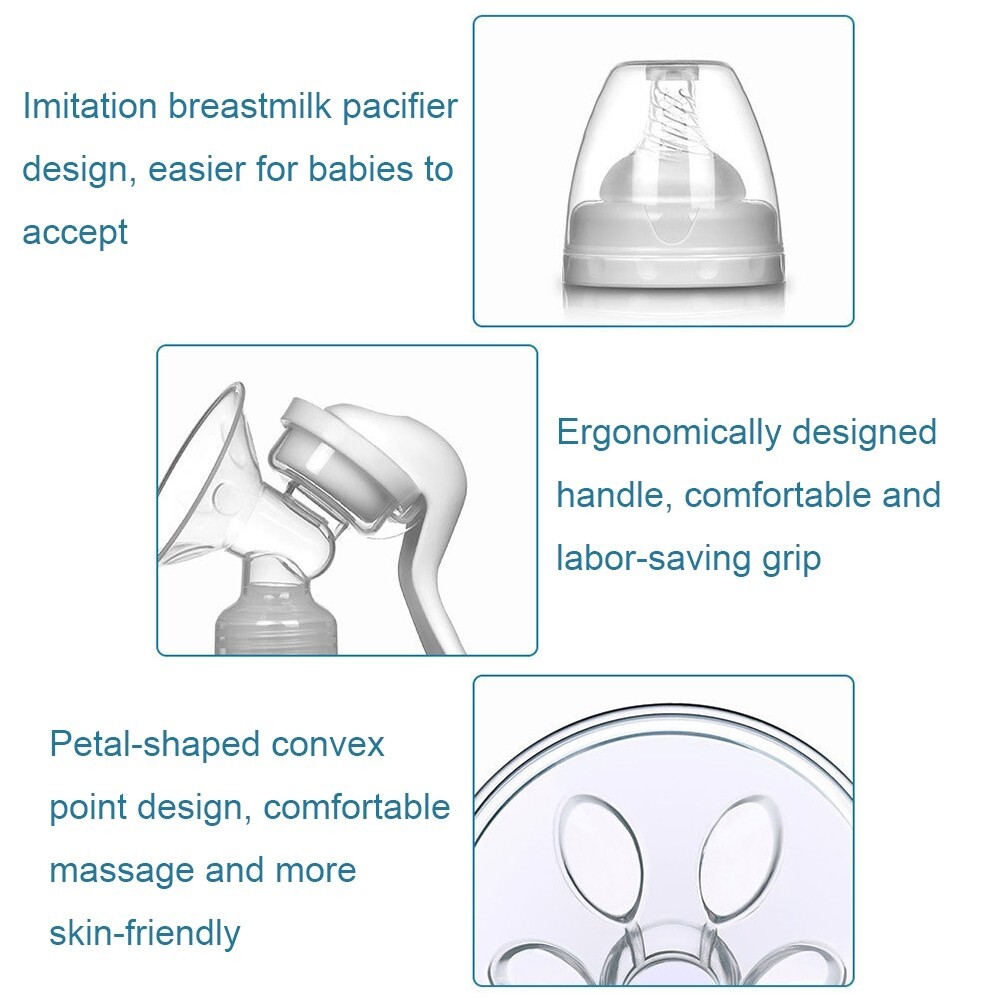 Imitation breastmilk pacifier design, easier for babies to accept

Ergonomically designed handle, comfortable and labor-saving grip

Petal-shaped convex point design, comfortable massage and more skin-friendly